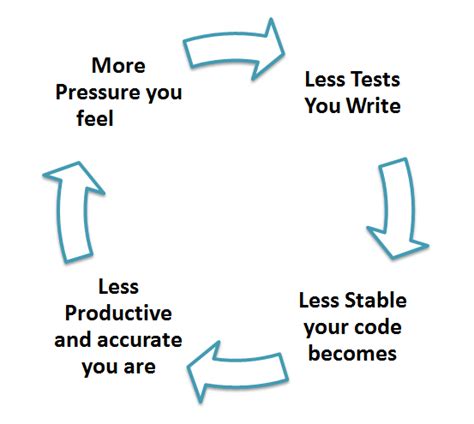 More Pressure you feel

Less Tests You Write

Less Stable your code becomes

Less Productive and accurate you are